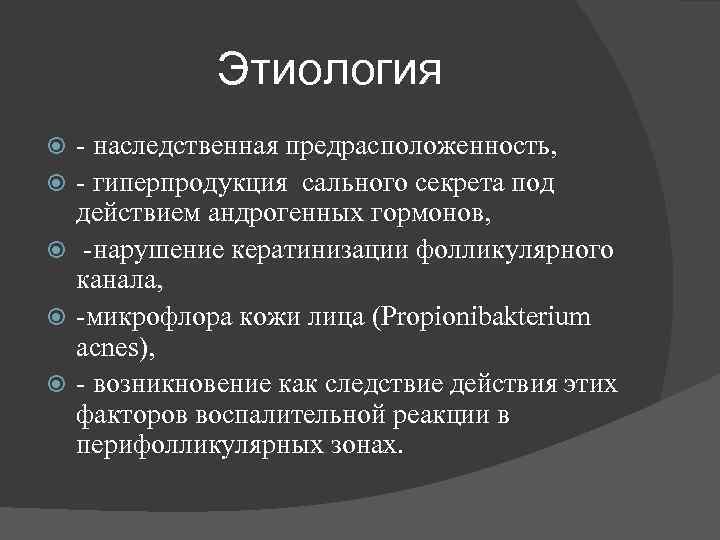 Этиология

- наследственная предрасположенность,
- гиперпродукция сального секрета под действием андрогенных гормонов,
-нарушение кератинизации фолликулярного канала,
-микрофлора кожи лица (Propionibakterium acnes),
- возникновение как следствие действия этих факторов воспалительной реакции в перифолликулярных зонах.